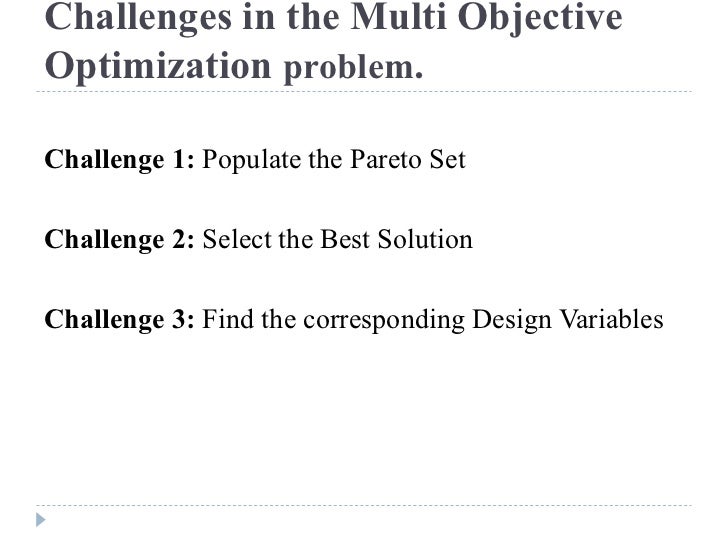 Challenges in the Multi Objective Optimization problem.

Challenge 1: Populate the Pareto Set

Challenge 2: Select the Best Solution

Challenge 3: Find the corresponding Design Variables